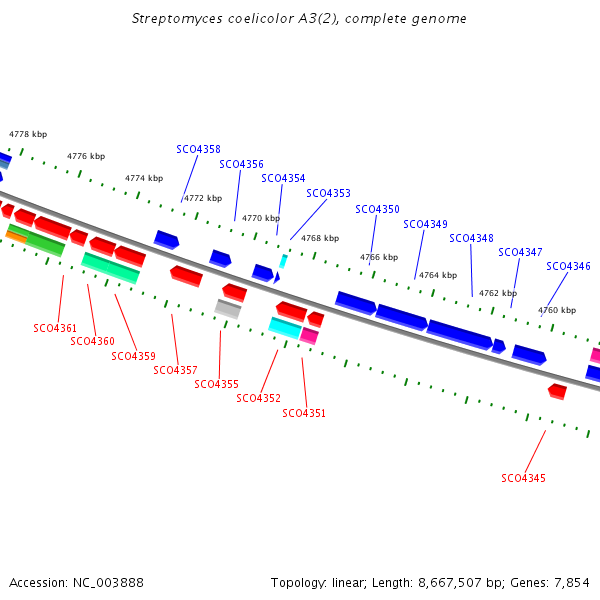 Streptomyces coelicolor A3(2), complete genome

4778 kbp
4776 kbp
4774 kbp
4772 kbp
4770 kbp
4768 kbp
4766 kbp
4764 kbp
4762 kbp
4760 kbp

SCO4358
SCO4356
SCO4354
SCO4353
SCO4350
SCO4349
SCO4348
SCO4347
SCO4346

SCO4361
SCO4360
SCO4359
SCO4357
SCO4355
SCO4352
SCO4351
SCO4345

Accession: NC_003888
Topology: linear; Length: 8,667,507 bp; Genes: 7,854